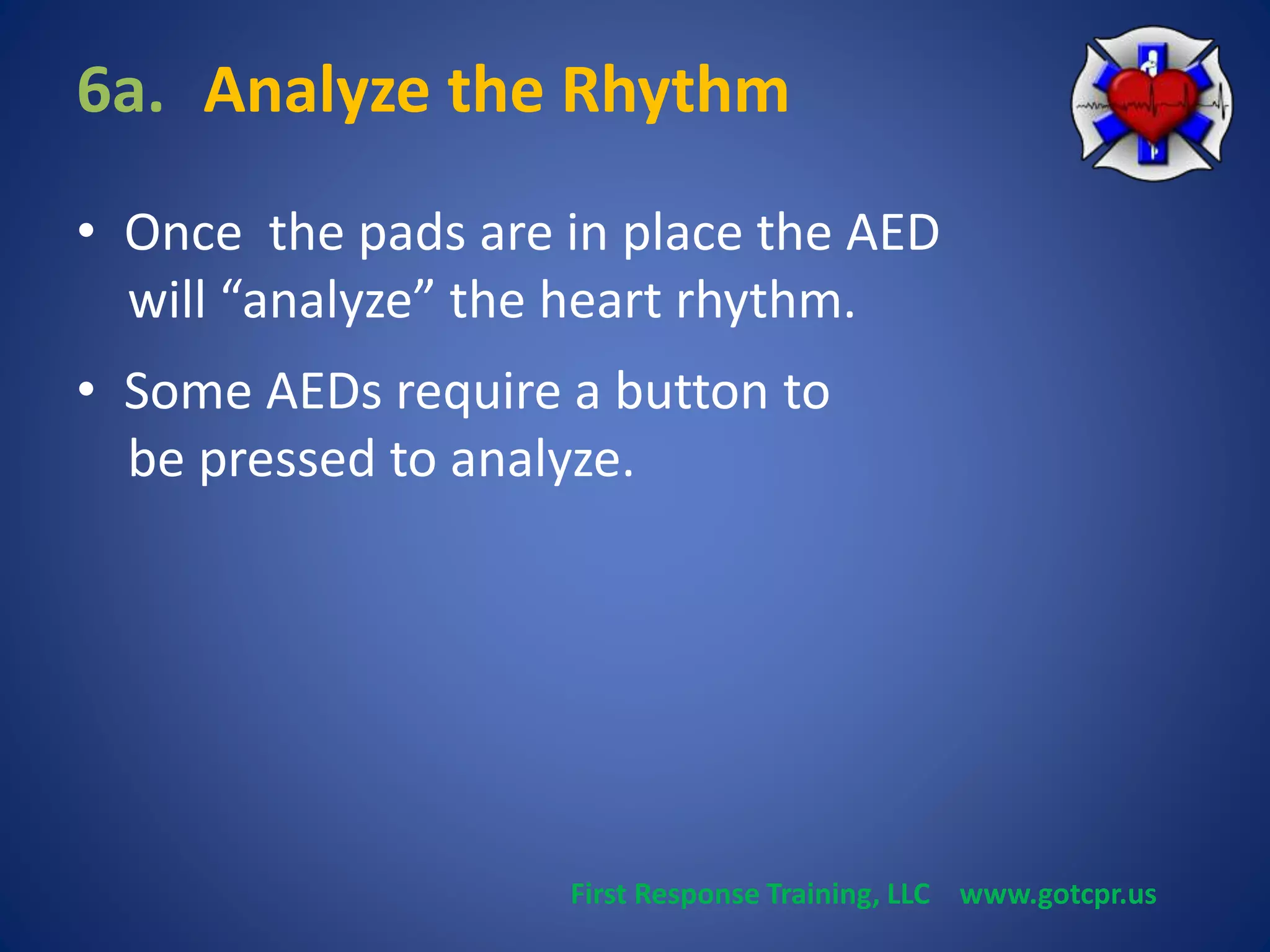 6a. Analyze the Rhythm

• Once the pads are in place the AED will “analyze” the heart rhythm.

• Some AEDs require a button to be pressed to analyze.

First Response Training, LLC www.gotcpr.us